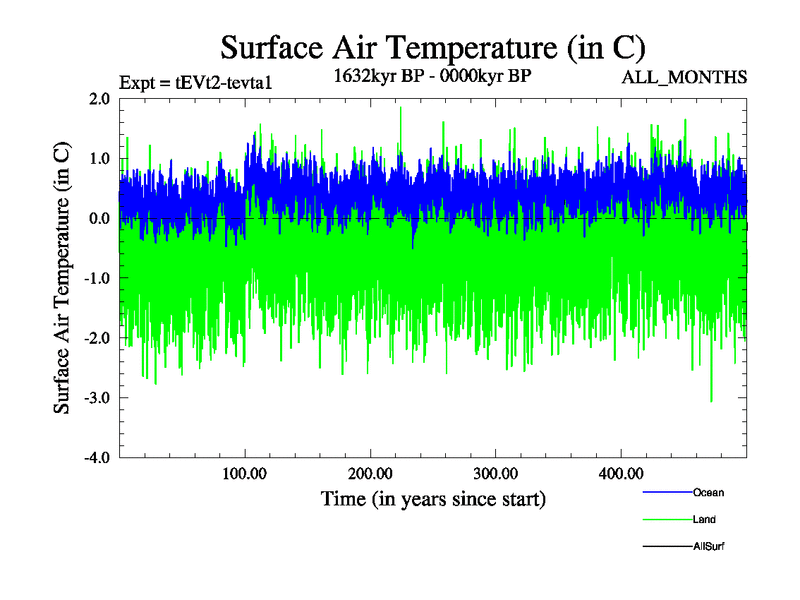 Surface Air Temperature (in C)

Expt = tEVt2-tevta1

1632kyr BP - 0000kyr BP

ALL_MONTHS

Surface Air Temperature (in C)

2.0
1.0
0.0
-1.0
-2.0
-3.0
-4.0

100.00
200.00
300.00
400.00

Time (in years since start)

Ocean
Land
AllSurf